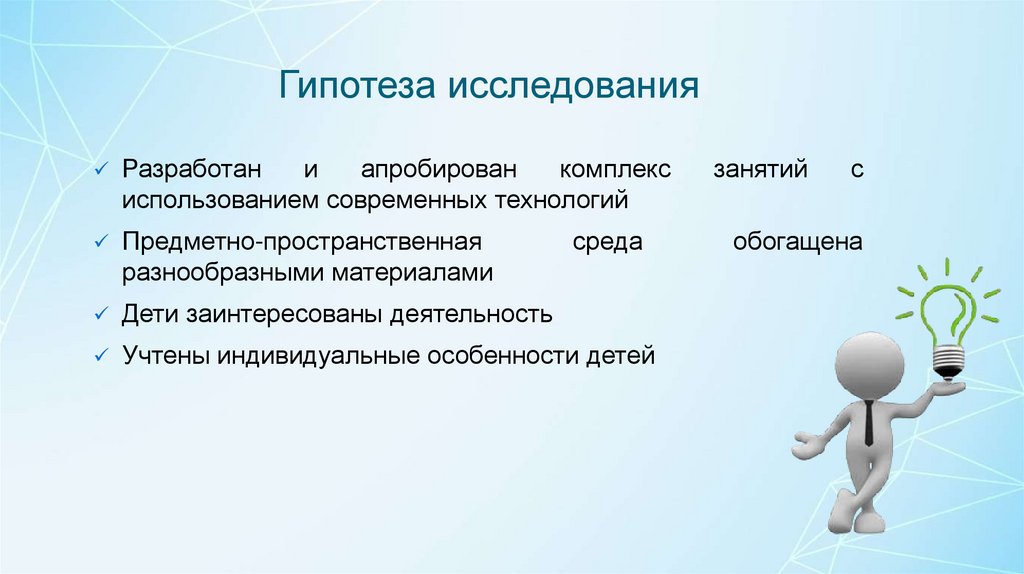 Гипотеза исследования

✓ Разработан и апробирован комплекс занятий с использованием современных технологий

✓ Предметно-пространственная среда обогащена разнообразными материалами

✓ Дети заинтересованы деятельность

✓ Учтены индивидуальные особенности детей